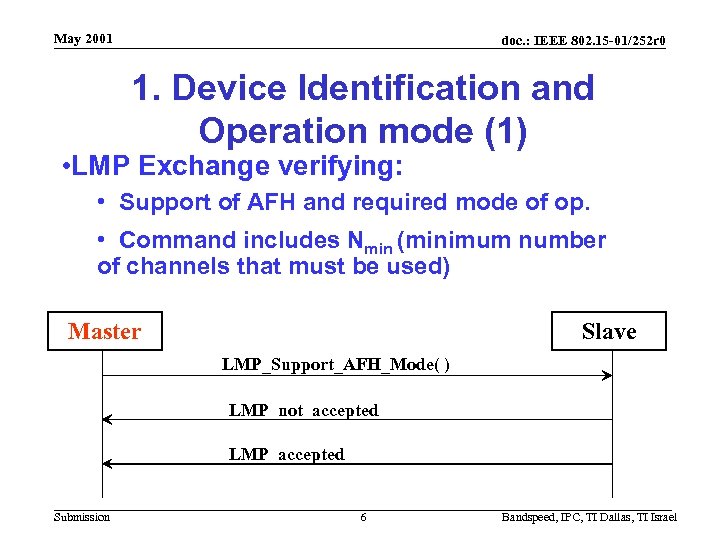 May 2001

doc.: IEEE 802.15-01/252r0

1. Device Identification and Operation mode (1)

•LMP Exchange verifying:

• Support of AFH and required mode of op.

• Command includes $N_{min}$ (minimum number of channels that must be used)

Master

Slave

LMP_Support_AFH_Mode( )

LMP_not_accepted

LMP_accepted

Submission

6

Bandspeed, IPC, TI Dallas, TI Israel